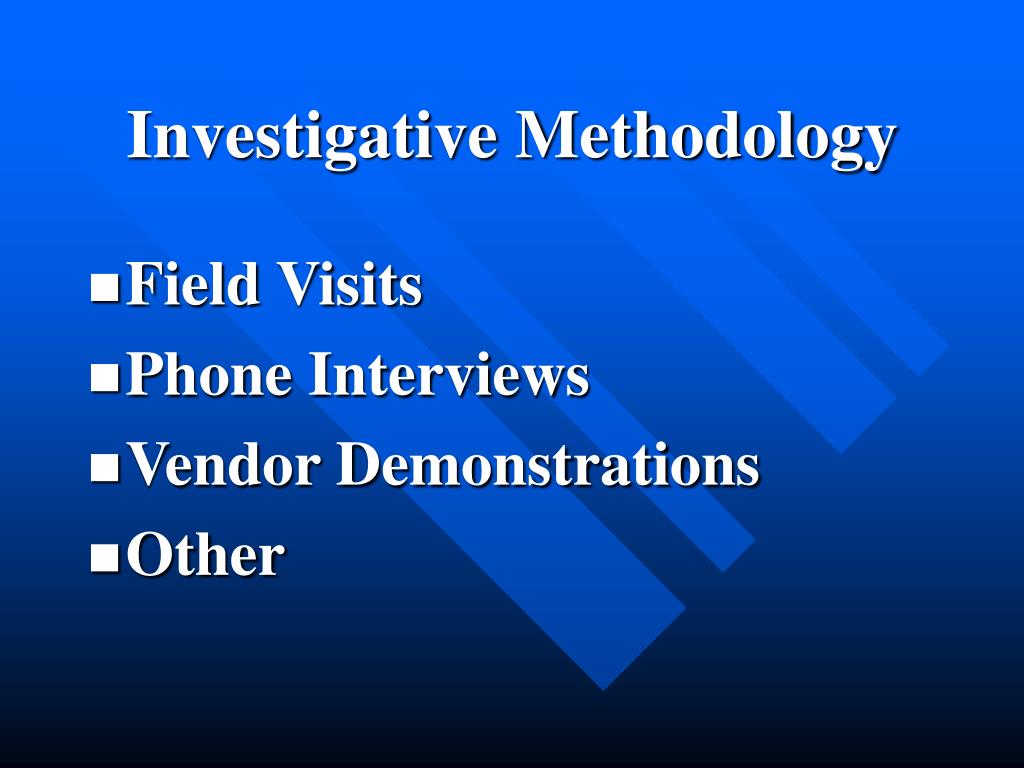 Investigative Methodology

■ Field Visits
■ Phone Interviews
■ Vendor Demonstrations
■ Other